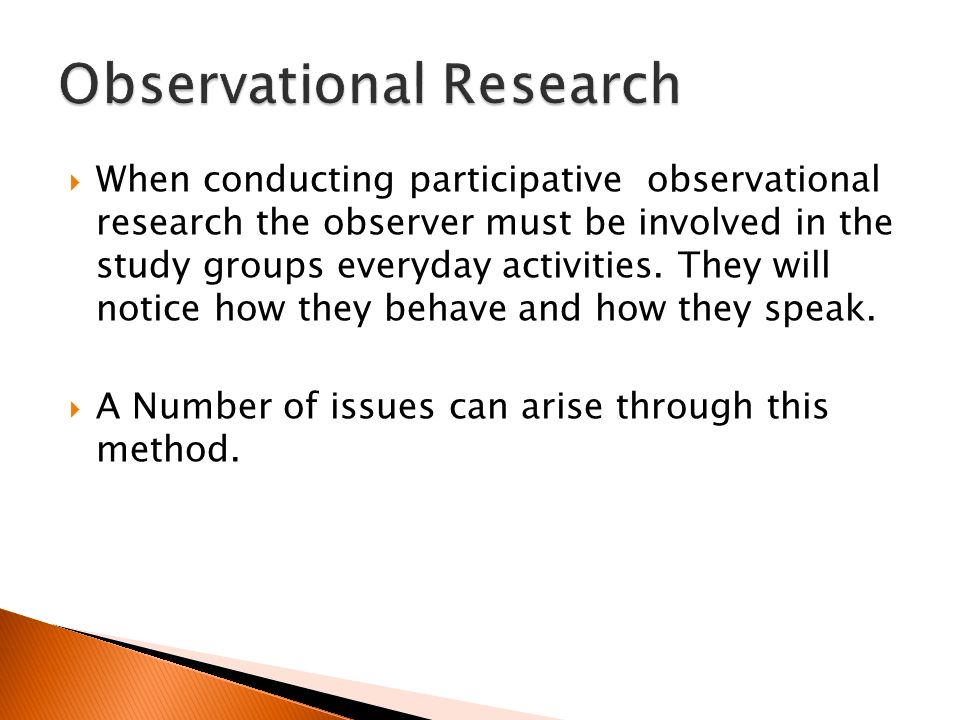 Observational Research

When conducting participative observational research the observer must be involved in the study groups everyday activities. They will notice how they behave and how they speak.

A Number of issues can arise through this method.